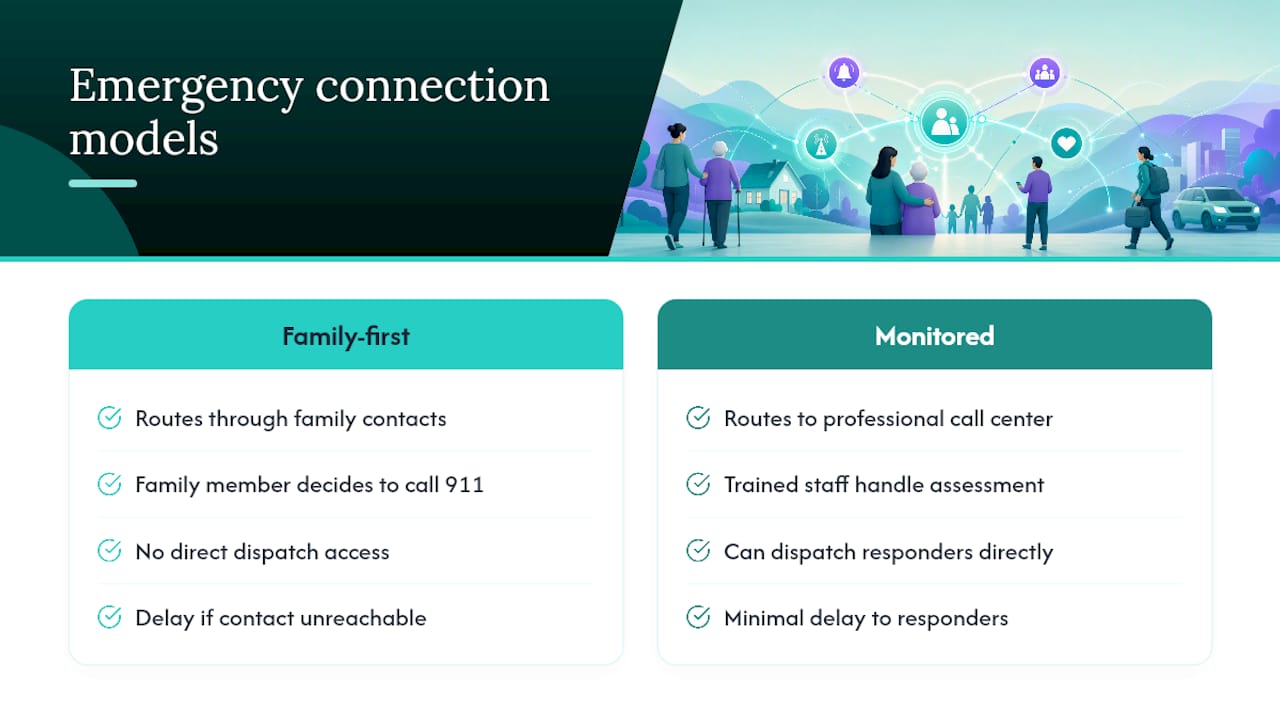 Emergency connection models

Family-first

Routes through family contacts

Family member decides to call 911

No direct dispatch access

Delay if contact unreachable

Monitored

Routes to professional call center

Trained staff handle assessment

Can dispatch responders directly

Minimal delay to responders